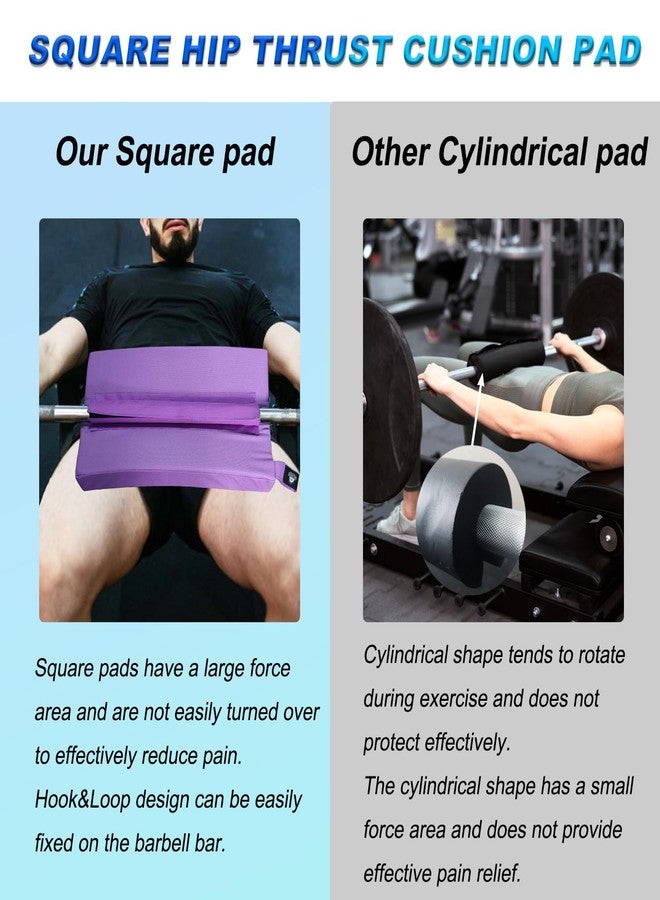 SQUARE HIP THRUST CUSHION PAD

Our Square pad

Square pads have a large force area and are not easily turned over to effectively reduce pain.
Hook&Loop design can be easily fixed on the barbell bar.

Other Cylindrical pad

Cylindrical shape tends to rotate during exercise and does not protect effectively.
The cylindrical shape has a small force area and does not provide effective pain relief.